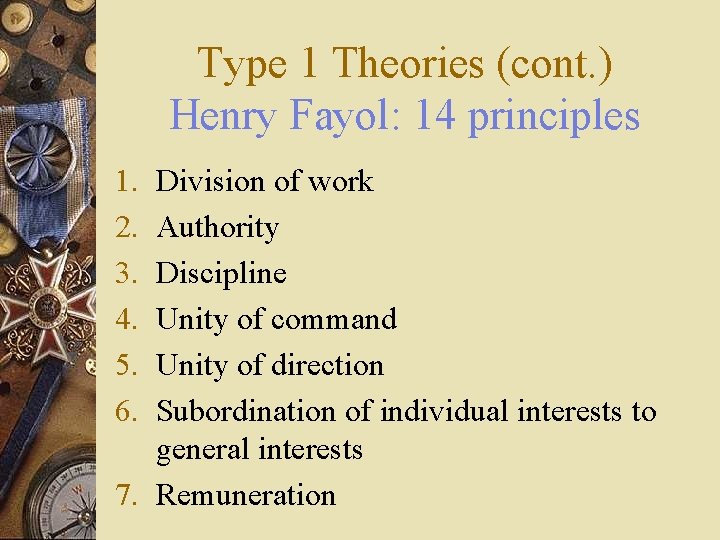 Type 1 Theories (cont.)
Henry Fayol: 14 principles

1. Division of work
2. Authority
3. Discipline
4. Unity of command
5. Unity of direction
6. Subordination of individual interests to general interests
7. Remuneration